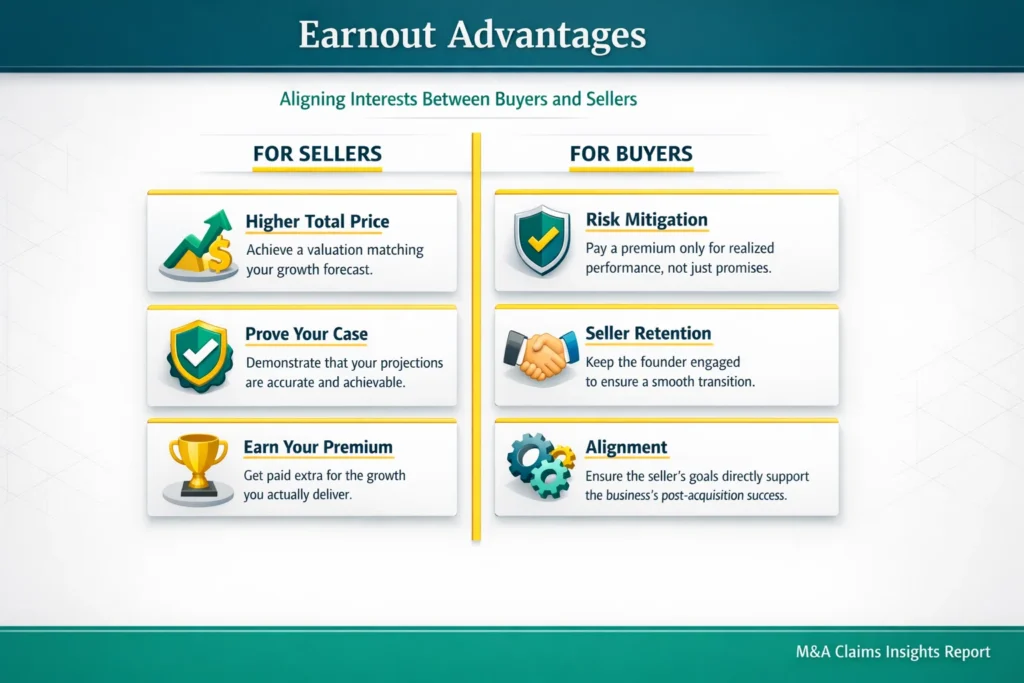 Earnout Advantages

Aligning Interests Between Buyers and Sellers

FOR SELLERS

Higher Total Price
Achieve a valuation matching your growth forecast.

Prove Your Case
Demonstrate that your projections are accurate and achievable.

Earn Your Premium
Get paid extra for the growth you actually deliver.

FOR BUYERS

Risk Mitigation
Pay a premium only for realized performance, not just promises.

Seller Retention
Keep the founder engaged to ensure a smooth transition.

Alignment
Ensure the seller's goals directly support the business's post-acquisition success.

M&A Claims Insights Report